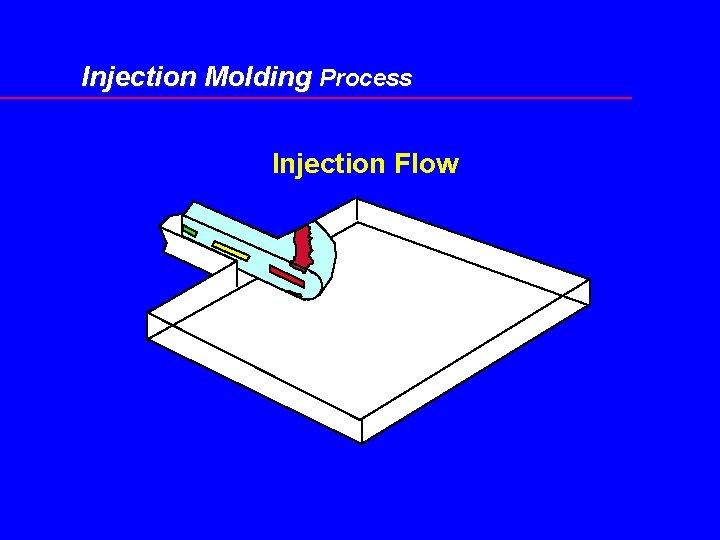 Injection Molding Process

Injection Flow